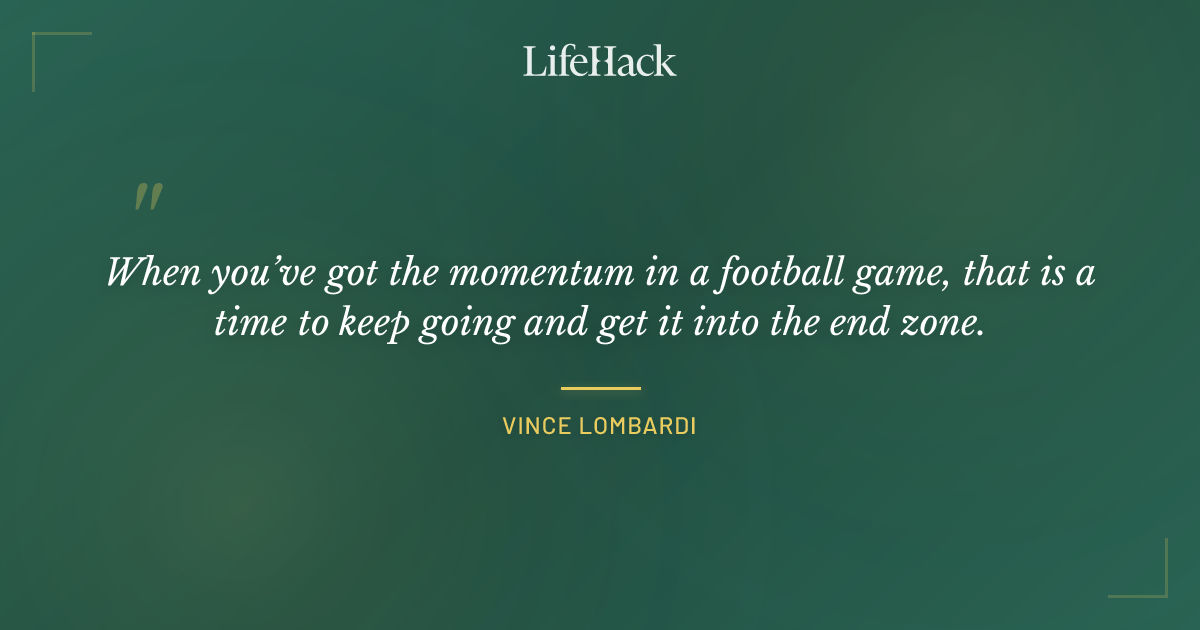 LifeHack

"

When you've got the momentum in a football game, that is a time to keep going and get it into the end zone.

VINCE LOMBARDI